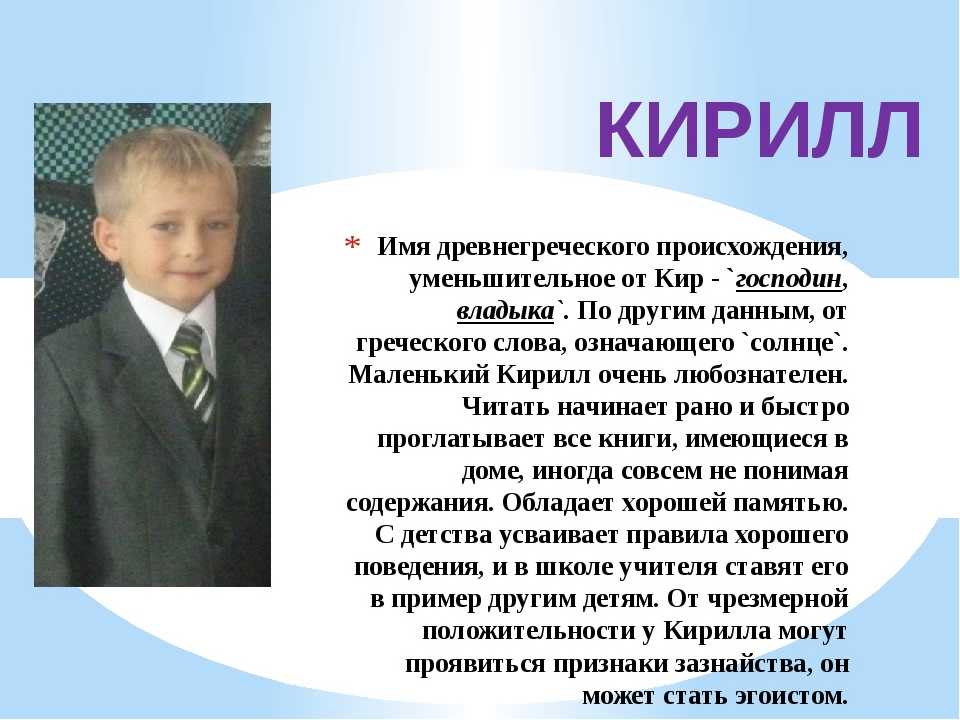 КИРИЛЛ

* Имя древнегреческого происхождения, уменьшительное от Кир - `господин, владыка`. По другим данным, от греческого слова, означающего `солнце`. Маленький Кирилл очень любознателен. Читать начинает рано и быстро проглатывает все книги, имеющиеся в доме, иногда совсем не понимая содержания. Обладает хорошей памятью. С детства усваивает правила хорошего поведения, и в школе учителя ставят его в пример другим детям. От чрезмерной положительности у Кирилла могут проявиться признаки зазнайства, он может стать эгоистом.